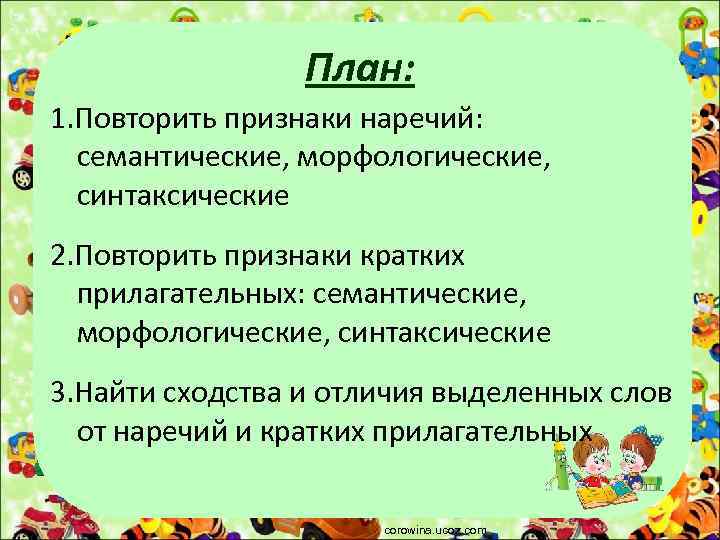 План:

1.Повторить признаки наречий: семантические, морфологические, синтаксические

2.Повторить признаки кратких прилагательных: семантические, морфологические, синтаксические

3.Найти сходства и отличия выделенных слов от наречий и кратких прилагательных

corowina.ucoz.com